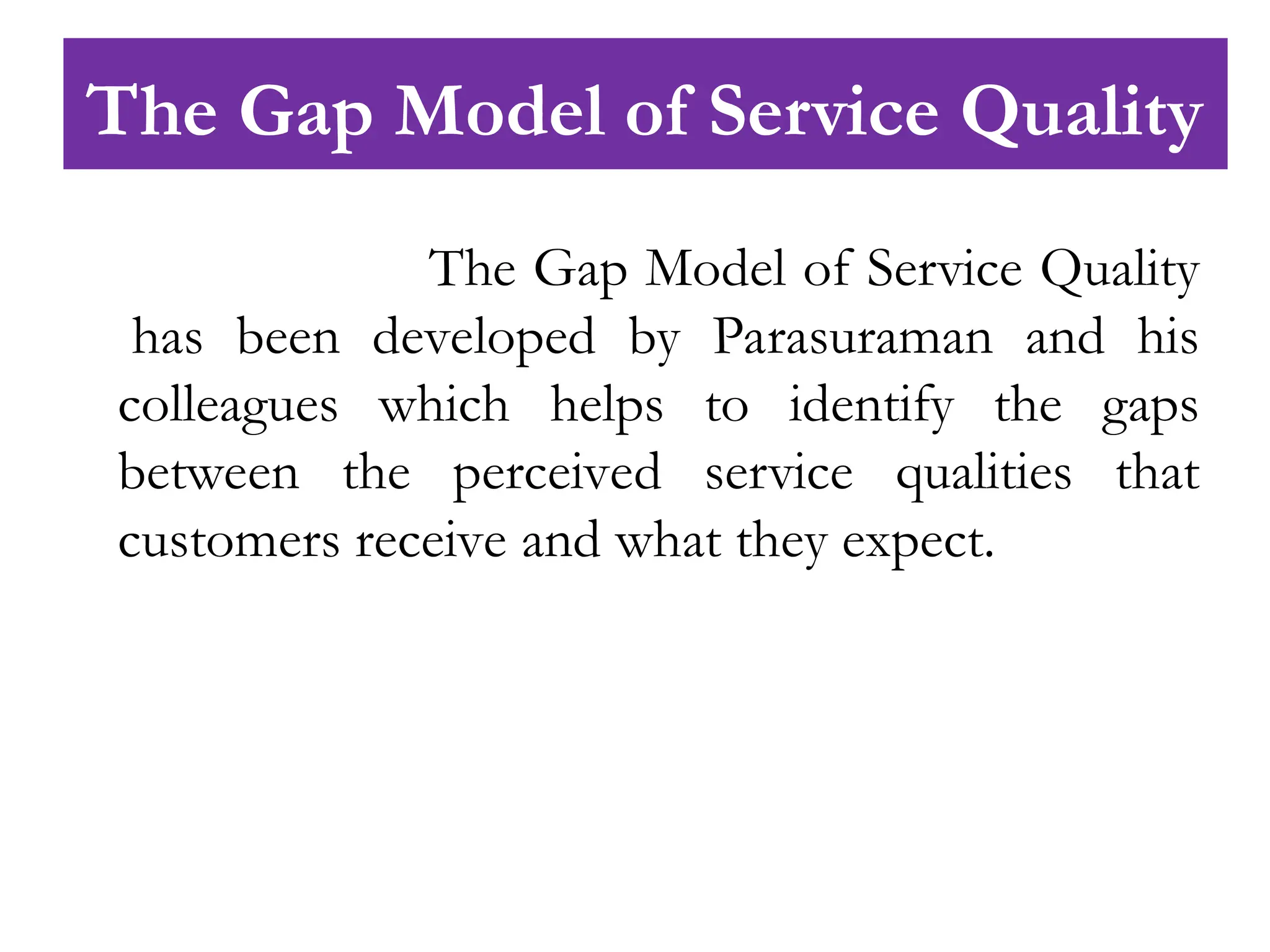 The Gap Model of Service Quality

The Gap Model of Service Quality has been developed by Parasuraman and his colleagues which helps to identify the gaps between the perceived service qualities that customers receive and what they expect.